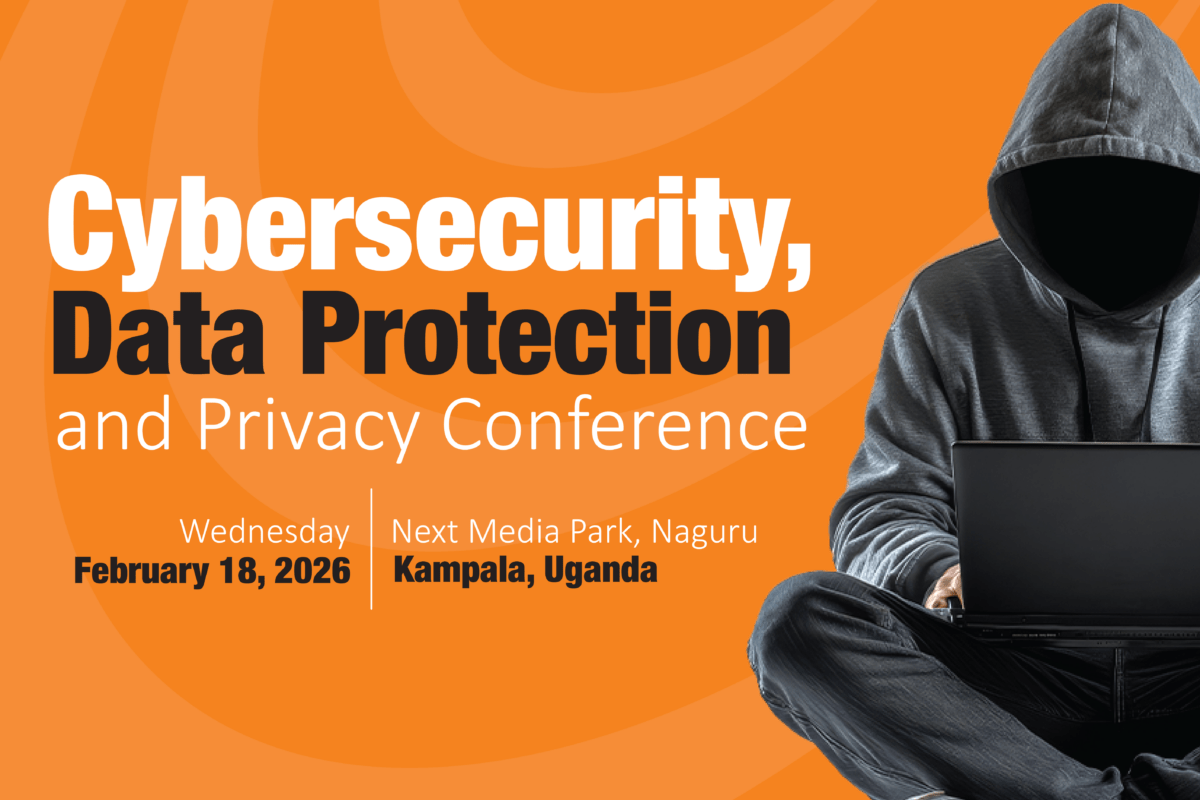 Cybersecurity,
Data Protection
and Privacy Conference

Wednesday
February 18, 2026

Next Media Park, Naguru
Kampala, Uganda